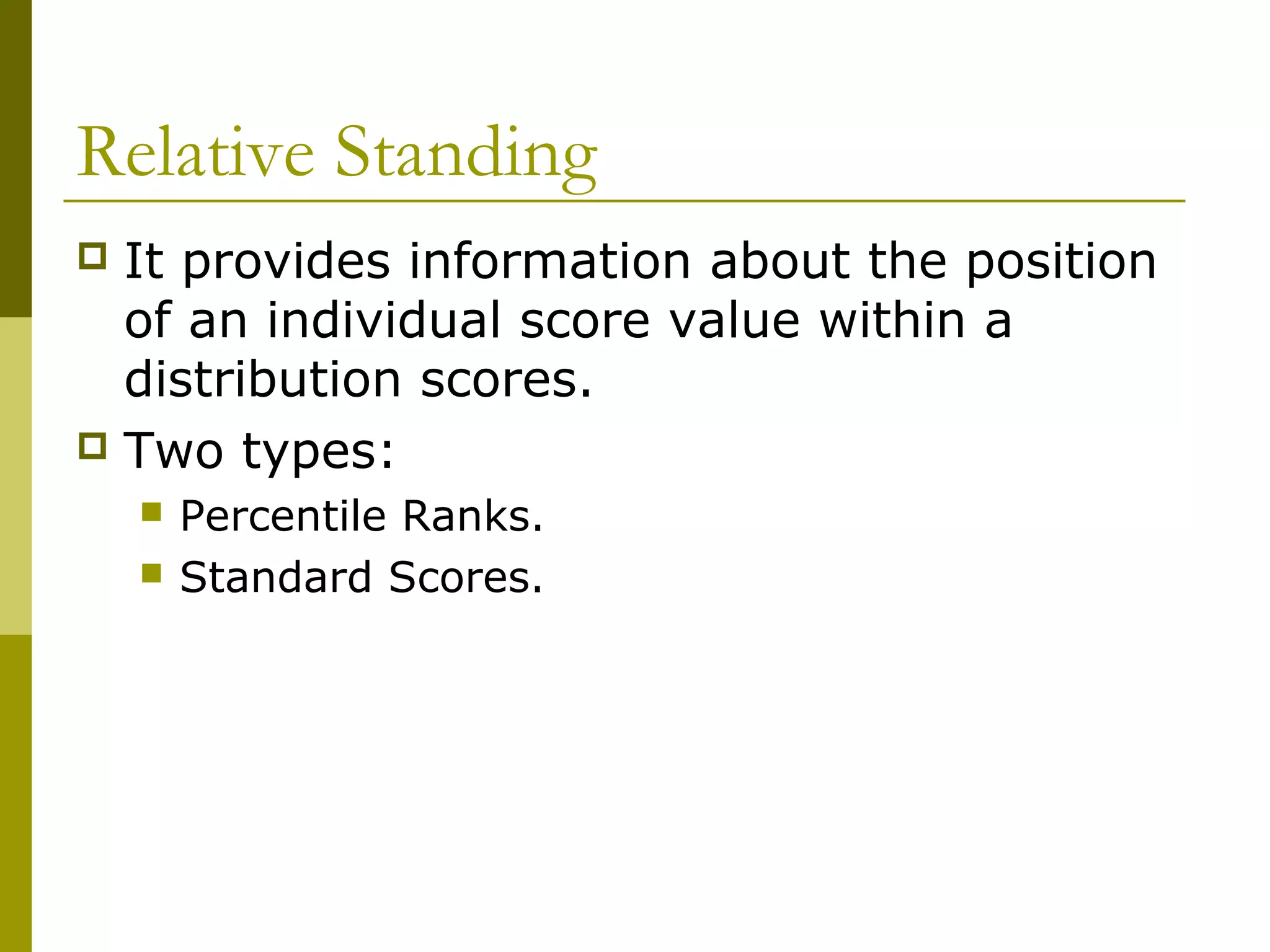 Relative Standing

It provides information about the position of an individual score value within a distribution scores.

Two types:

Percentile Ranks.

Standard Scores.